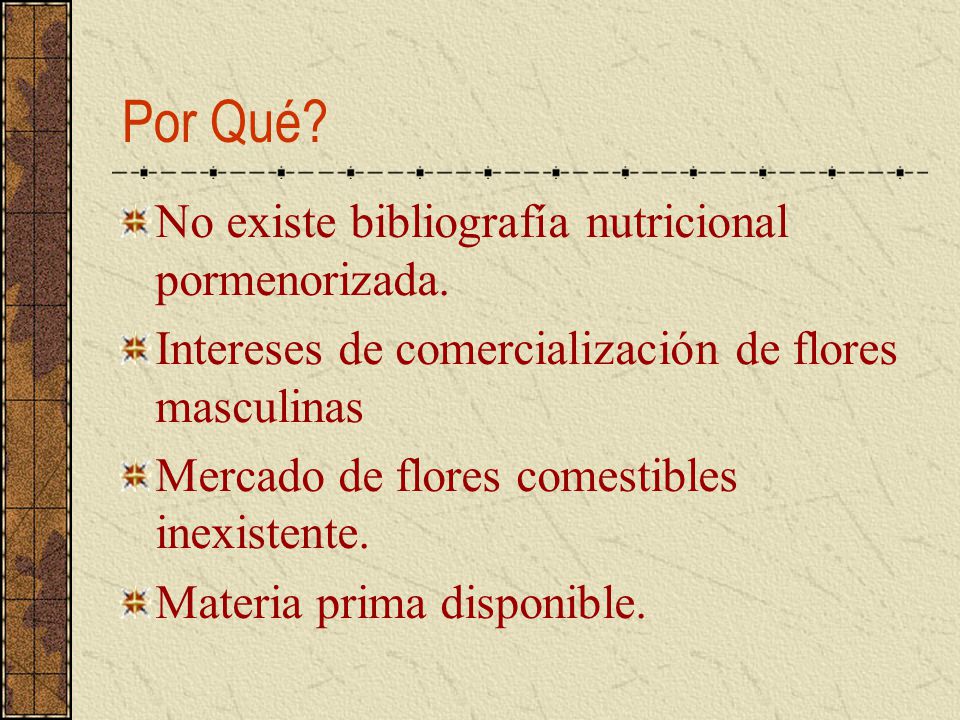 Por Qué?

No existe bibliografía nutricional pormenorizada.

Intereses de comercialización de flores masculinas

Mercado de flores comestibles inexistente.

Materia prima disponible.